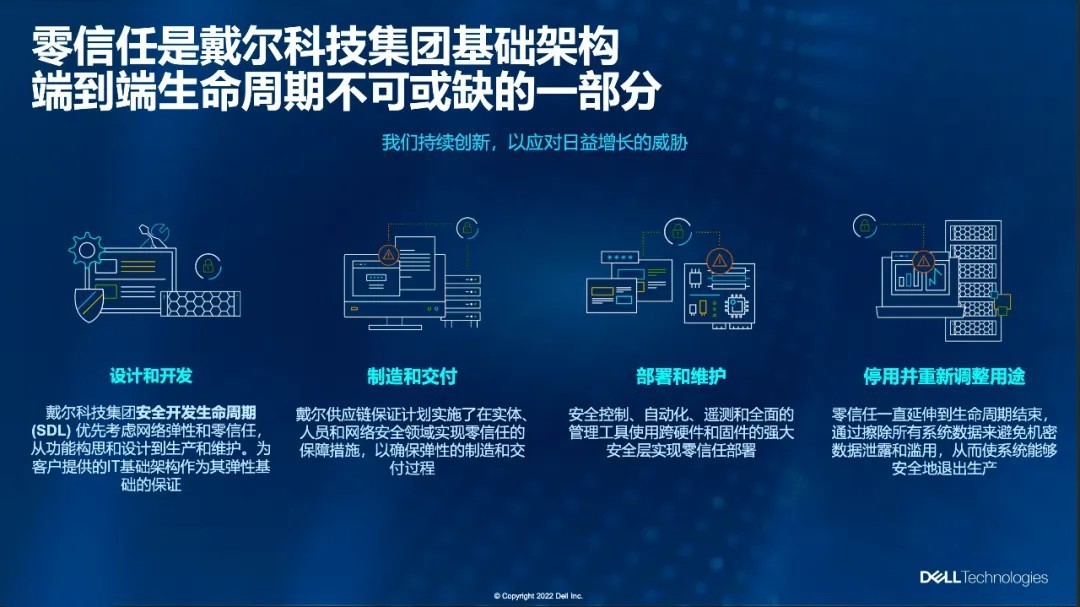 零信任是戴尔科技集团基础架构端到端生命周期不可或缺的一部分

我们持续创新，以应对日益增长的威胁

设计和开发

戴尔科技集团安全开发生命周期 (SDL) 优先考虑网络弹性和零信任，从功能构思和设计到生产和维护。为客户提供的IT基础架构作为其弹性基础的保证

制造和交付

戴尔供应链保证计划实施了在实体、人员和网络安全领域实现零信任的保障措施，以确保弹性的制造和交付过程

部署和维护

安全控制、自动化、遥测和全面的管理工具使用跨硬件和固件的强大安全层实现零信任部署

停用并重新调整用途

零信任一直延伸到生命周期结束，通过擦除所有系统数据来避免机密数据泄露和滥用，从而使系统能够安全地退出生产

© Copyright 2022 Dell Inc.

DELL Technologies